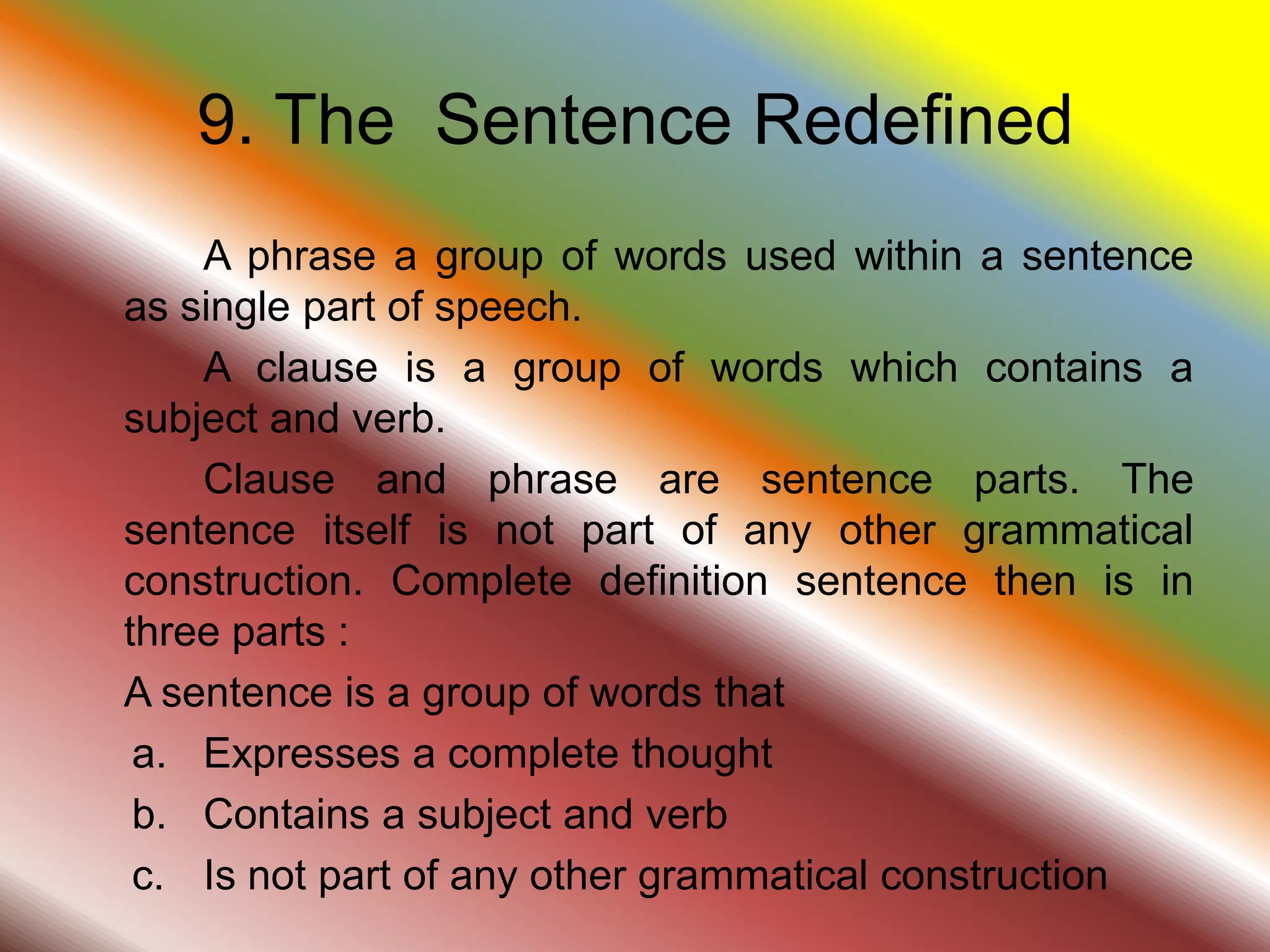 9. The  Sentence Redefined

A phrase a group of words used within a sentence as single part of speech.

A clause is a group of words which contains a subject and verb.

Clause and phrase are sentence parts. The sentence itself is not part of any other grammatical construction. Complete definition sentence then is in three parts :

A sentence is a group of words that

a. Expresses a complete thought

b. Contains a subject and verb

c. Is not part of any other grammatical construction